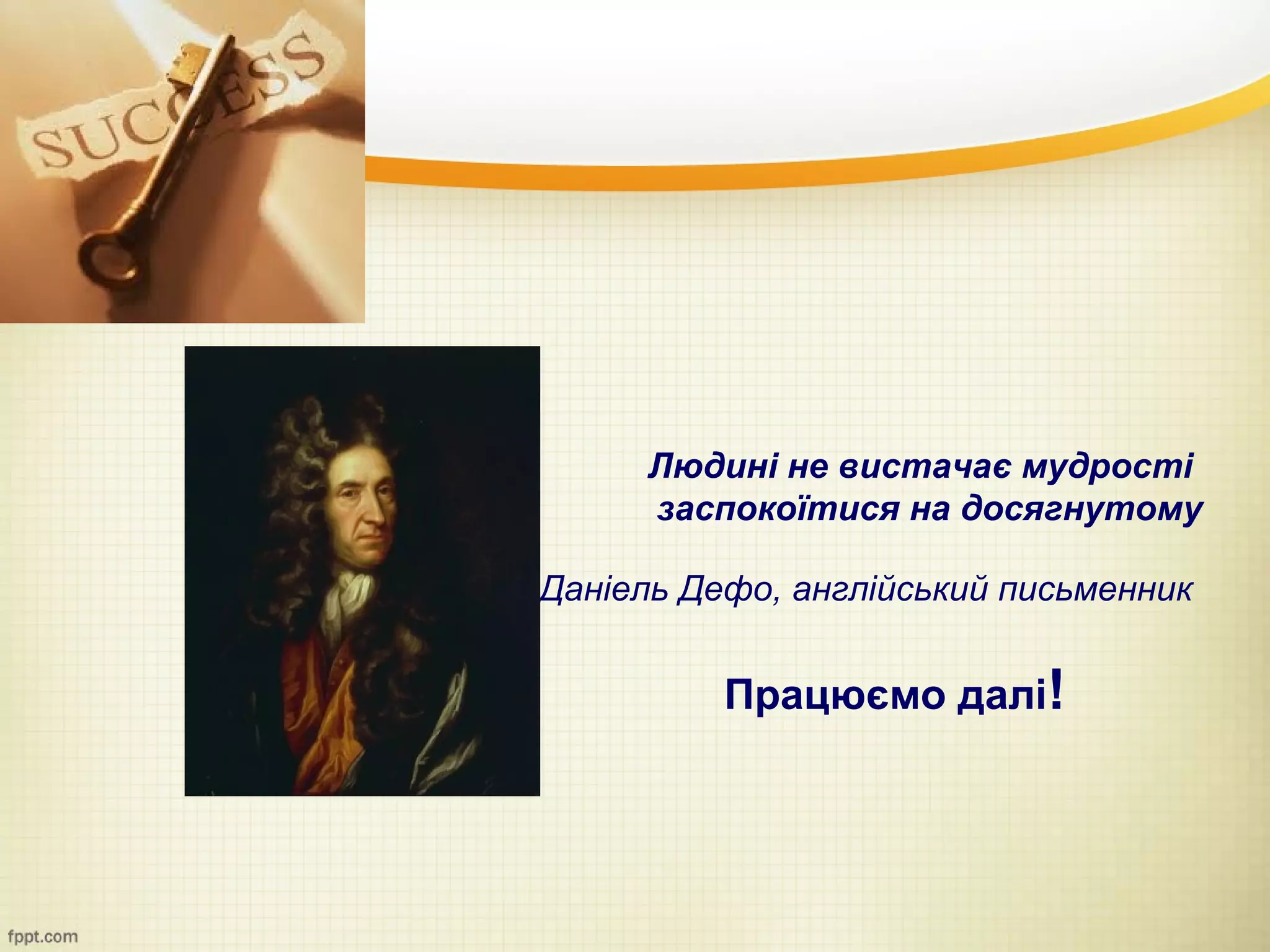 SUCCESS

Людині не вистачає мудрості заспокоїтися на досягнутому

Даніель Дефо, англійський письменник

Працюємо далі!

fppt.com